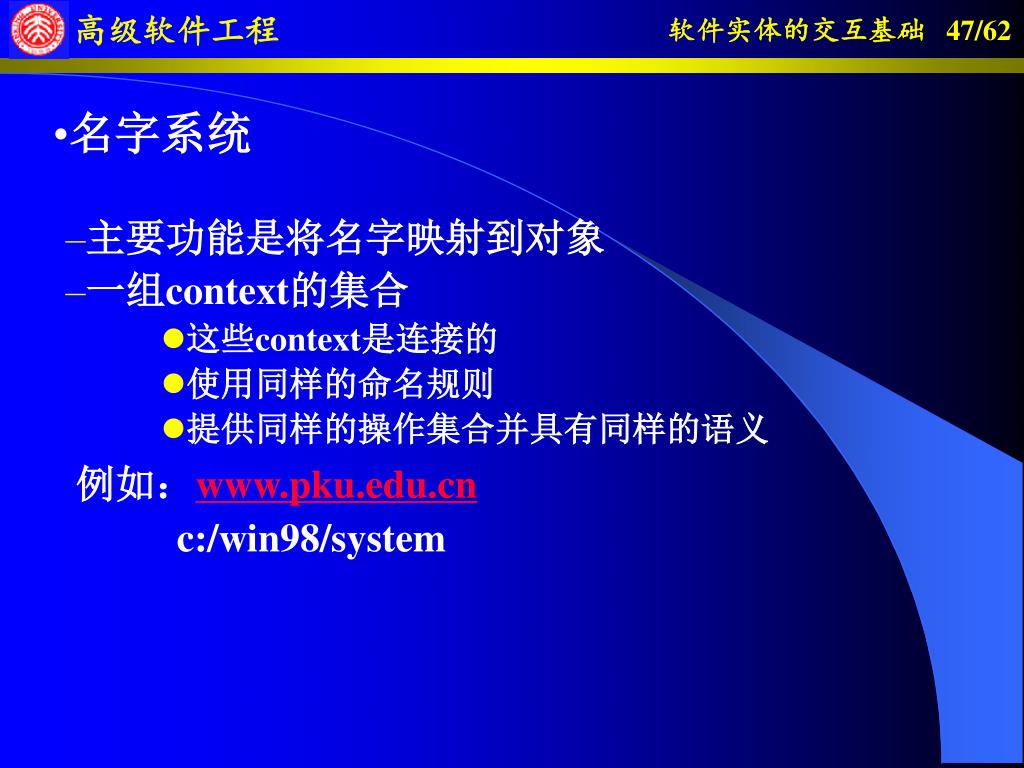 高级软件工程

软件实体的交互基础 47/62

•名字系统

–主要功能是将名字映射到对象

–一组context的集合

●这些context是连接的

●使用同样的命名规则

●提供同样的操作集合并具有同样的语义

例如：www.pku.edu.cn

c:/win98/system